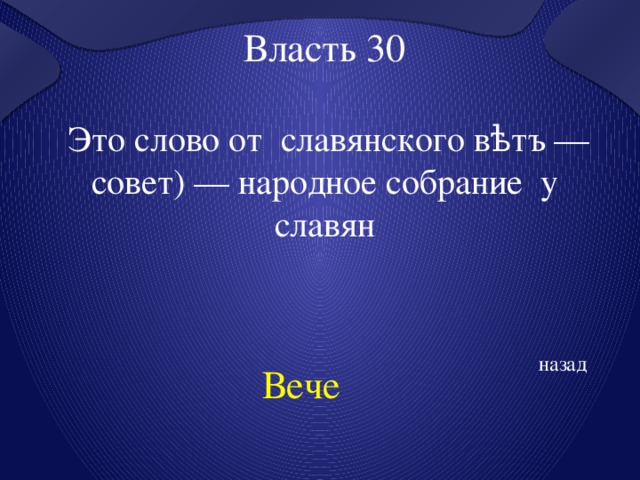 Власть 30

Это слово от славянского вѣтъ — совет) — народное собрание у славян

назад

Вече